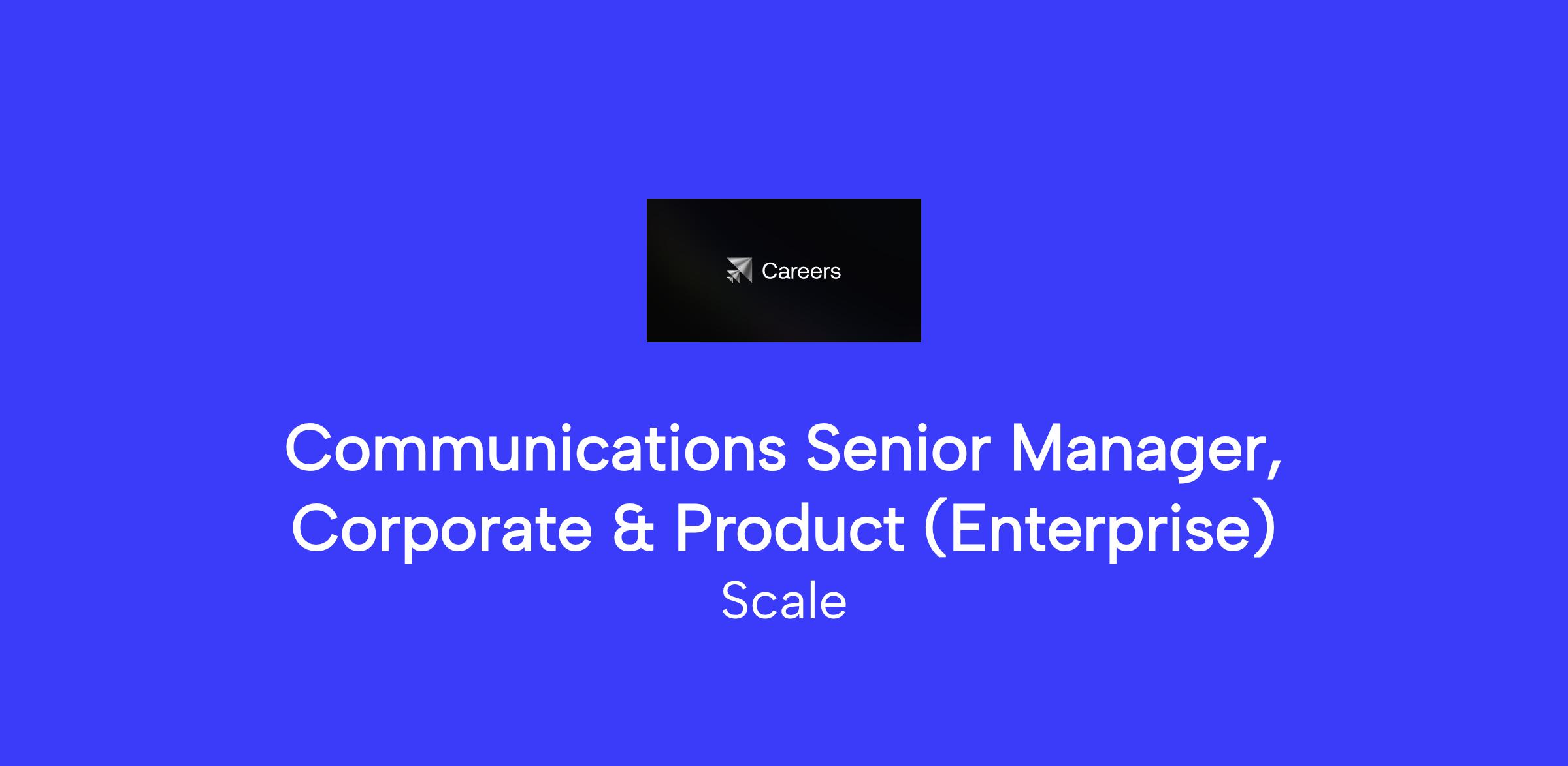 Careers

Communications Senior Manager, Corporate & Product (Enterprise)

Scale